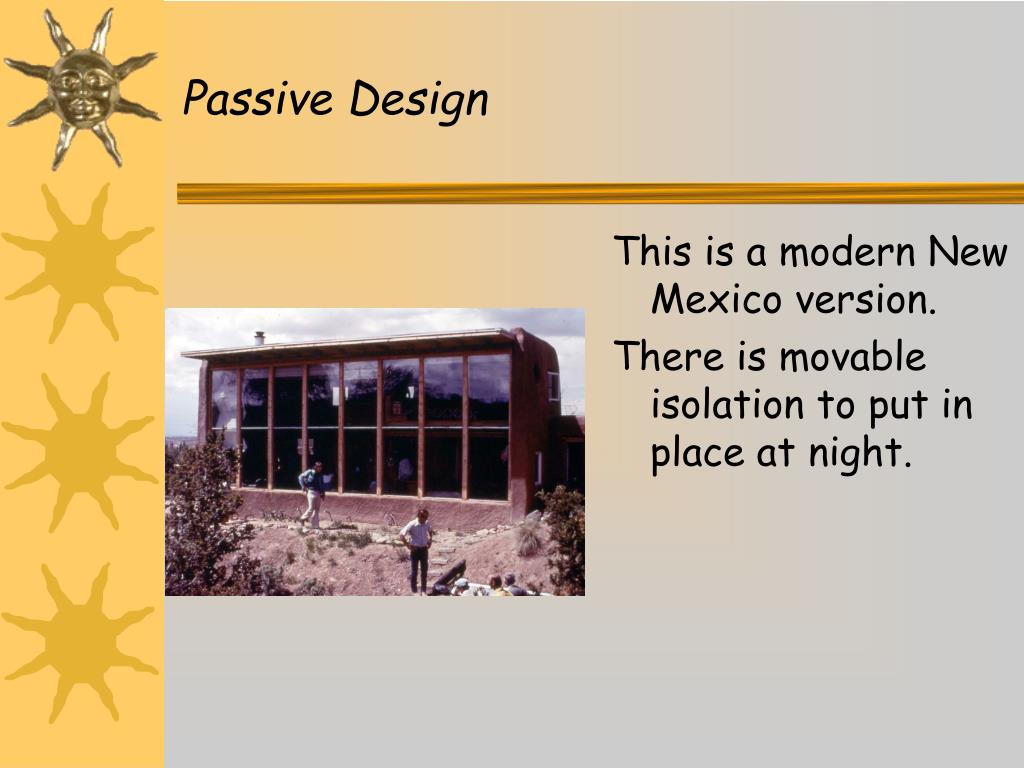 Passive Design

This is a modern New Mexico version.

There is movable isolation to put in place at night.